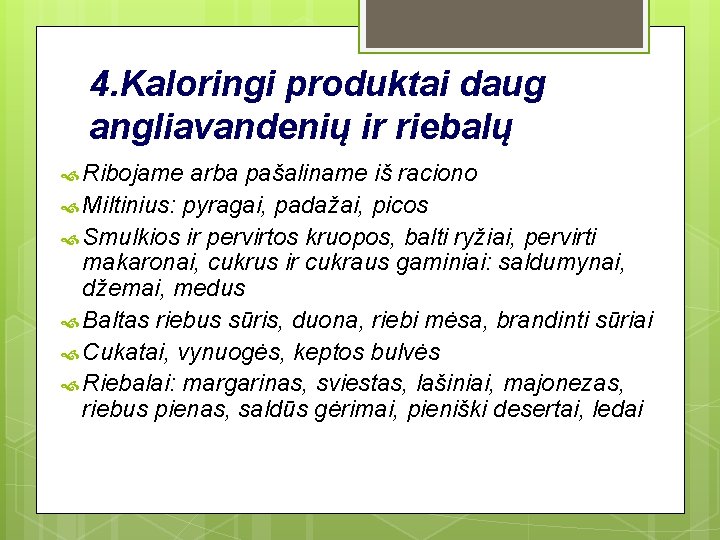 4.Kaloringi produktai daug angliavandenių ir riebalų

Ribojame arba pašaliname iš raciono

Miltinius: pyragai, padažai, picos

Smulkios ir pervirtos kruopos, balti ryžiai, pervirti makaronai, cukrus ir cukraus gaminiai: saldumynai, džemai, medus

Baltas riebus sūris, duona, riebi mėsa, brandinti sūriai

Cukatai, vynuogės, keptos bulvės

Riebalai: margarinas, sviestas, lašiniai, majonezas, riebus pienas, saldūs gėrimai, pieniški desertai, ledai